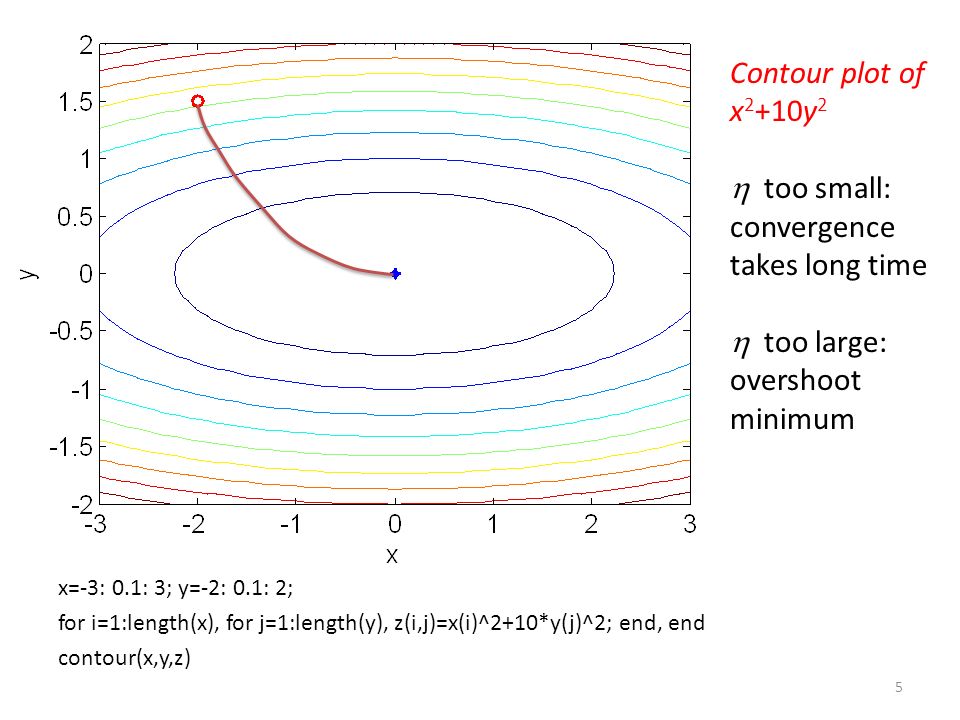 2
1.5
1
0.5
0
-0.5
-1
-1.5
-2
y
-3
-2
-1
0
1
2
3
x

Contour plot of $x^2+10y^2$

$\eta$ too small: convergence takes long time

$\eta$ too large: overshoot minimum

x=-3: 0.1: 3; y=-2: 0.1: 2;
for i=1:length(x), for j=1:length(y), z(i,j)=x(i)^2+10*y(j)^2; end, end
contour(x,y,z)

5